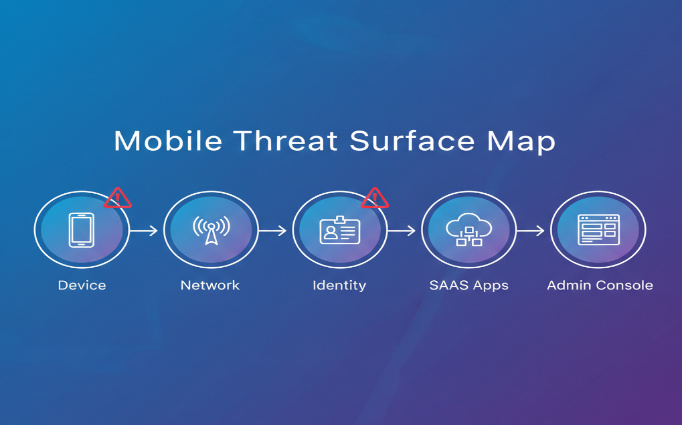 Mobile Threat Surface Map

Device

Network

Identity

SAAS Apps

Admin Console